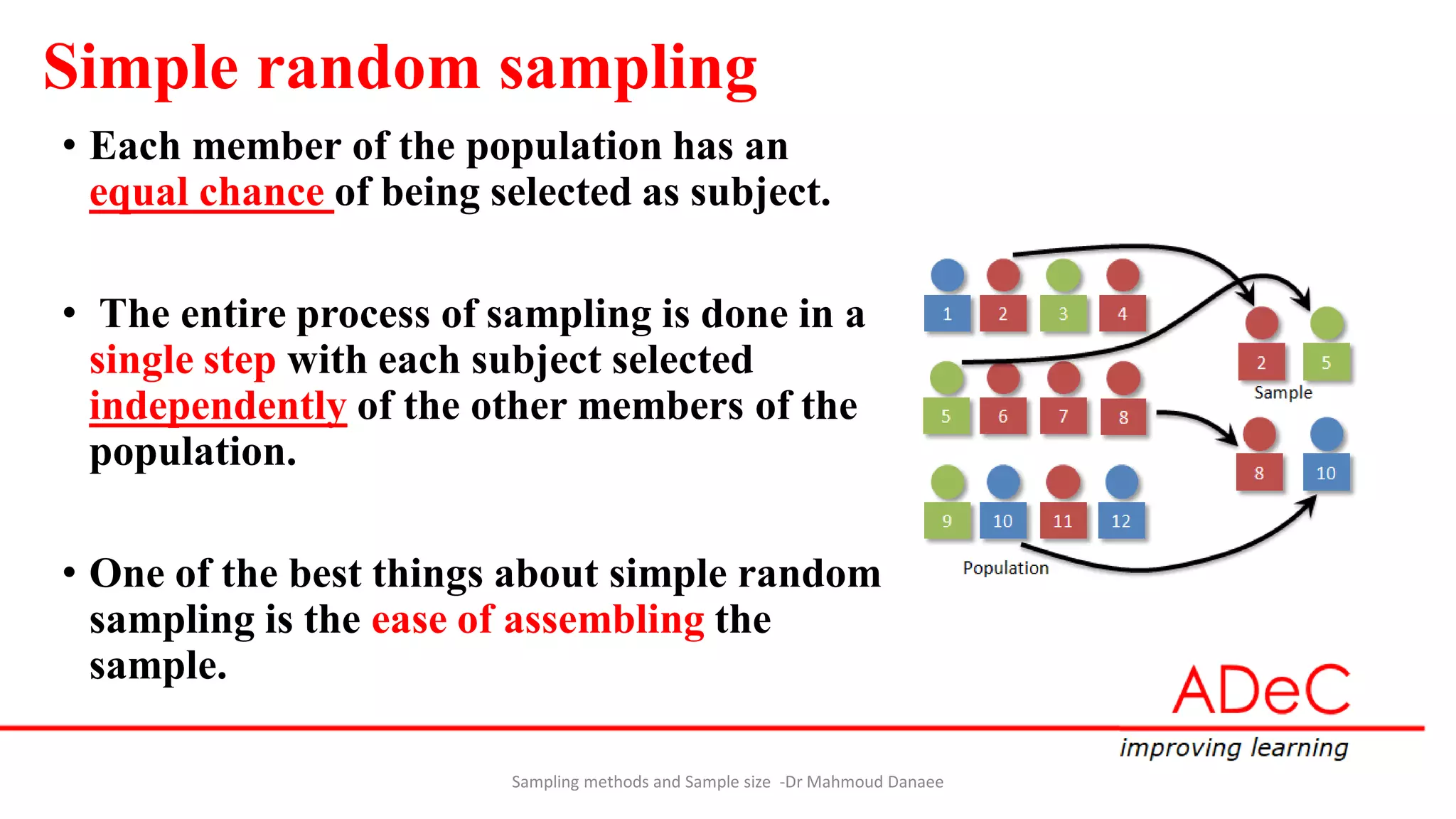 Simple random sampling

• Each member of the population has an equal chance of being selected as subject.

• The entire process of sampling is done in a single step with each subject selected independently of the other members of the population.

• One of the best things about simple random sampling is the ease of assembling the sample.

1 2 3 4
5 6 7 8
9 10 11 12
Population

2 5
Sample
8 10

ADeC
improving learning

Sampling methods and Sample size -Dr Mahmoud Danaee